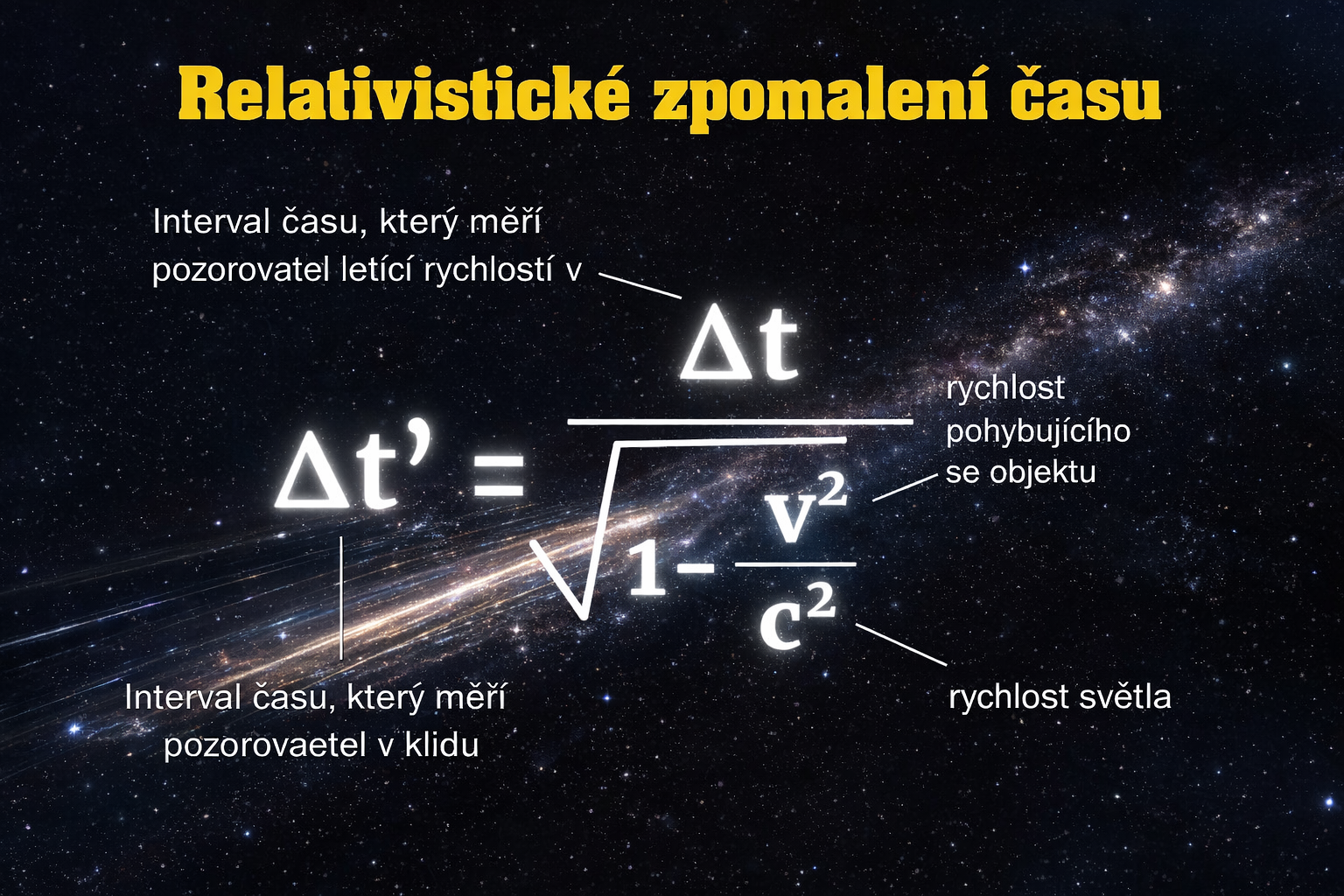 Relativistické zpomalení času

Interval času, který měří pozorovatel letící rychlostí v

$\Delta t' = \frac{\Delta t}{\sqrt{1-\frac{v^2}{c^2}}}$

rychlost pohybujícího se objektu

rychlost světla

Interval času, který měří pozorovaetel v klidu